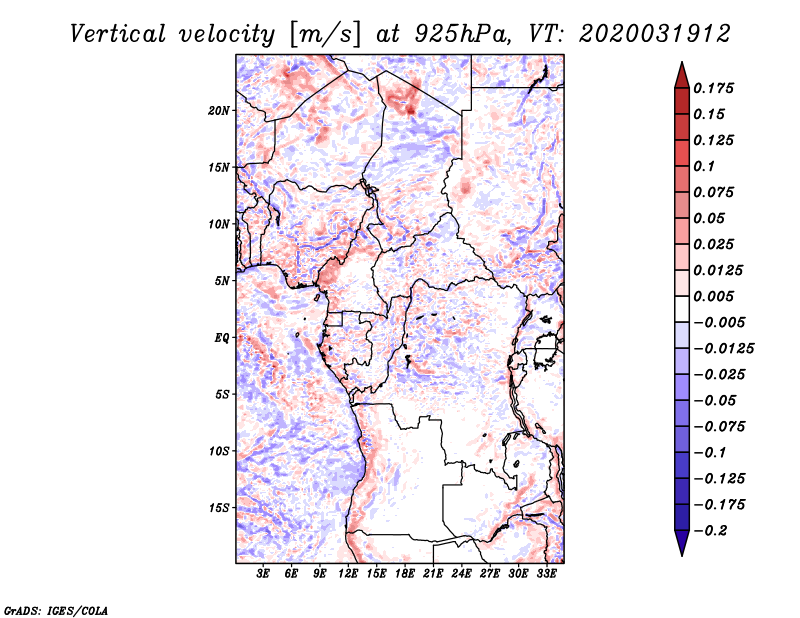 Vertical velocity [m/s] at 925hPa, VT: 2020031912

20N
15N
10N
5N
EQ
5S
10S
15S

3E 6E 9E 12E 15E 18E 21E 24E 27E 30E 33E

0.175
0.15
0.125
0.1
0.075
0.05
0.025
0.0125
0.005
−0.005
−0.0125
−0.025
−0.05
−0.075
−0.1
−0.125
−0.175
−0.2

GrADS: IGES/COLA